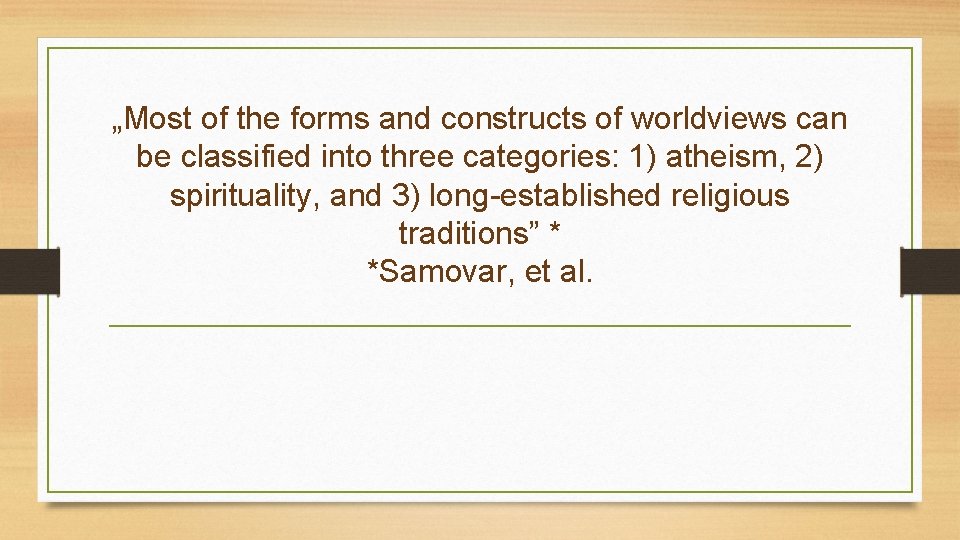 „Most of the forms and constructs of worldviews can be classified into three categories: 1) atheism, 2) spirituality, and 3) long-established religious traditions” *
*Samovar, et al.